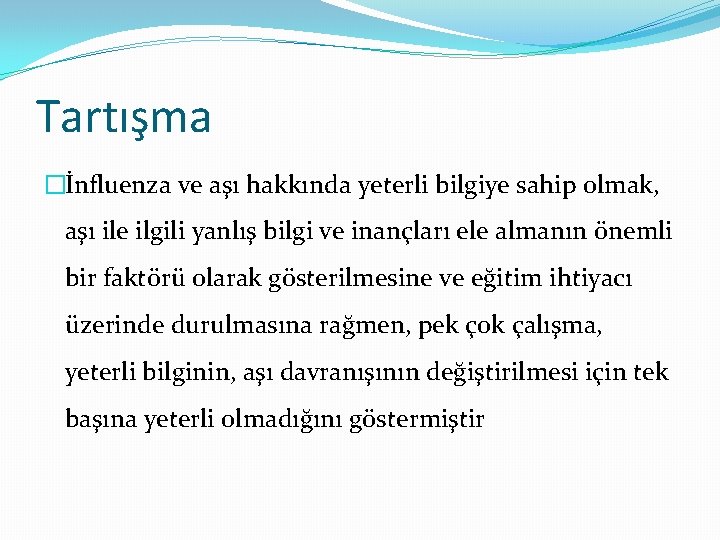 Tartışma

İnfluenza ve aşı hakkında yeterli bilgiye sahip olmak, aşı ile ilgili yanlış bilgi ve inançları ele almanın önemli bir faktörü olarak gösterilmesine ve eğitim ihtiyacı üzerinde durulmasına rağmen, pek çok çalışma, yeterli bilginin, aşı davranışının değiştirilmesi için tek başına yeterli olmadığını göstermiştir